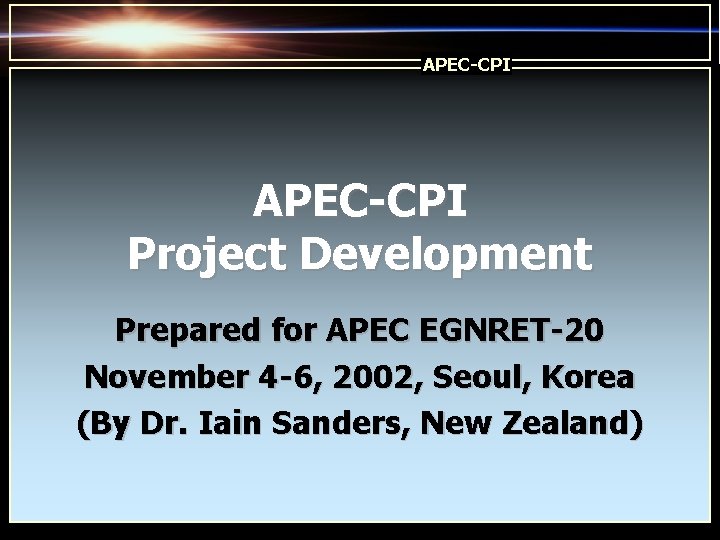 APEC-CPI

APEC-CPI
Project Development

Prepared for APEC EGNRET-20
November 4-6, 2002, Seoul, Korea
(By Dr. Iain Sanders, New Zealand)